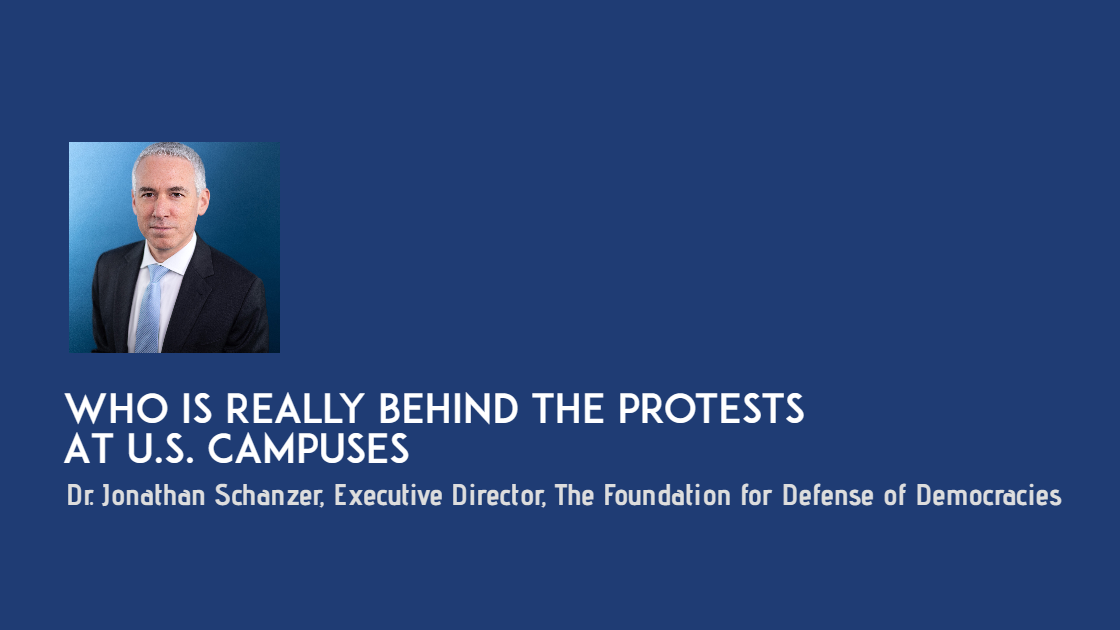 WHO IS REALLY BEHIND THE PROTESTS AT U.S. CAMPUSES

Dr. Jonathan Schanzer, Executive Director, The Foundation for Defense of Democracies